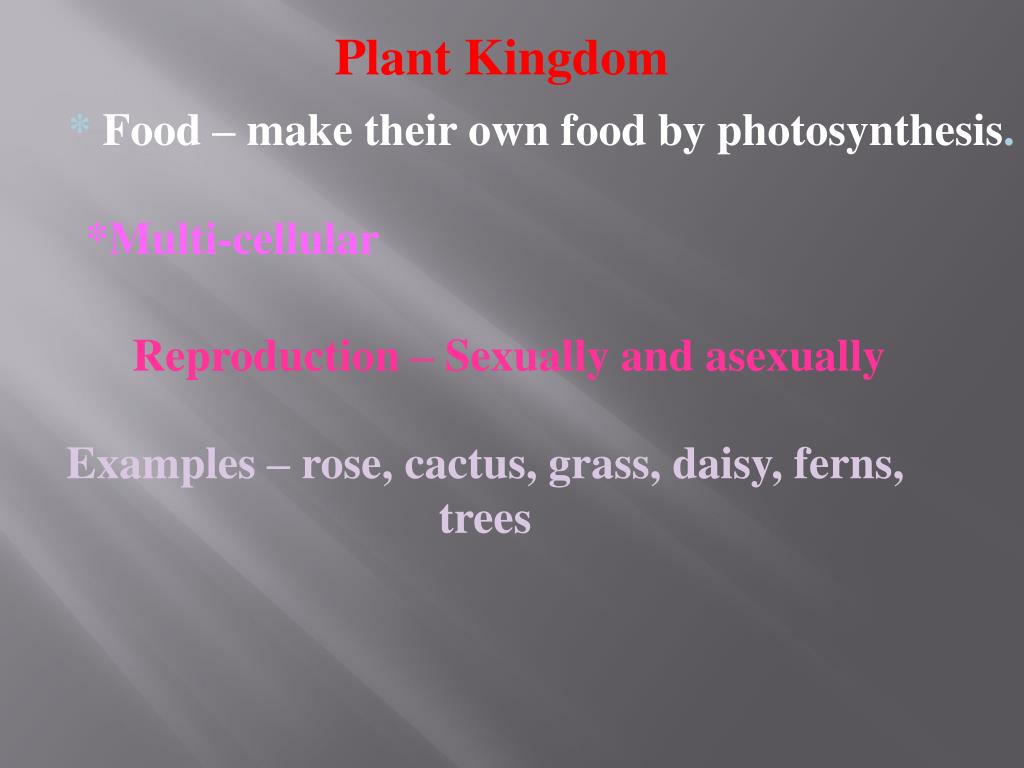 Plant Kingdom

* Food – make their own food by photosynthesis.

*Multi-cellular

Reproduction – Sexually and asexually

Examples – rose, cactus, grass, daisy, ferns, trees